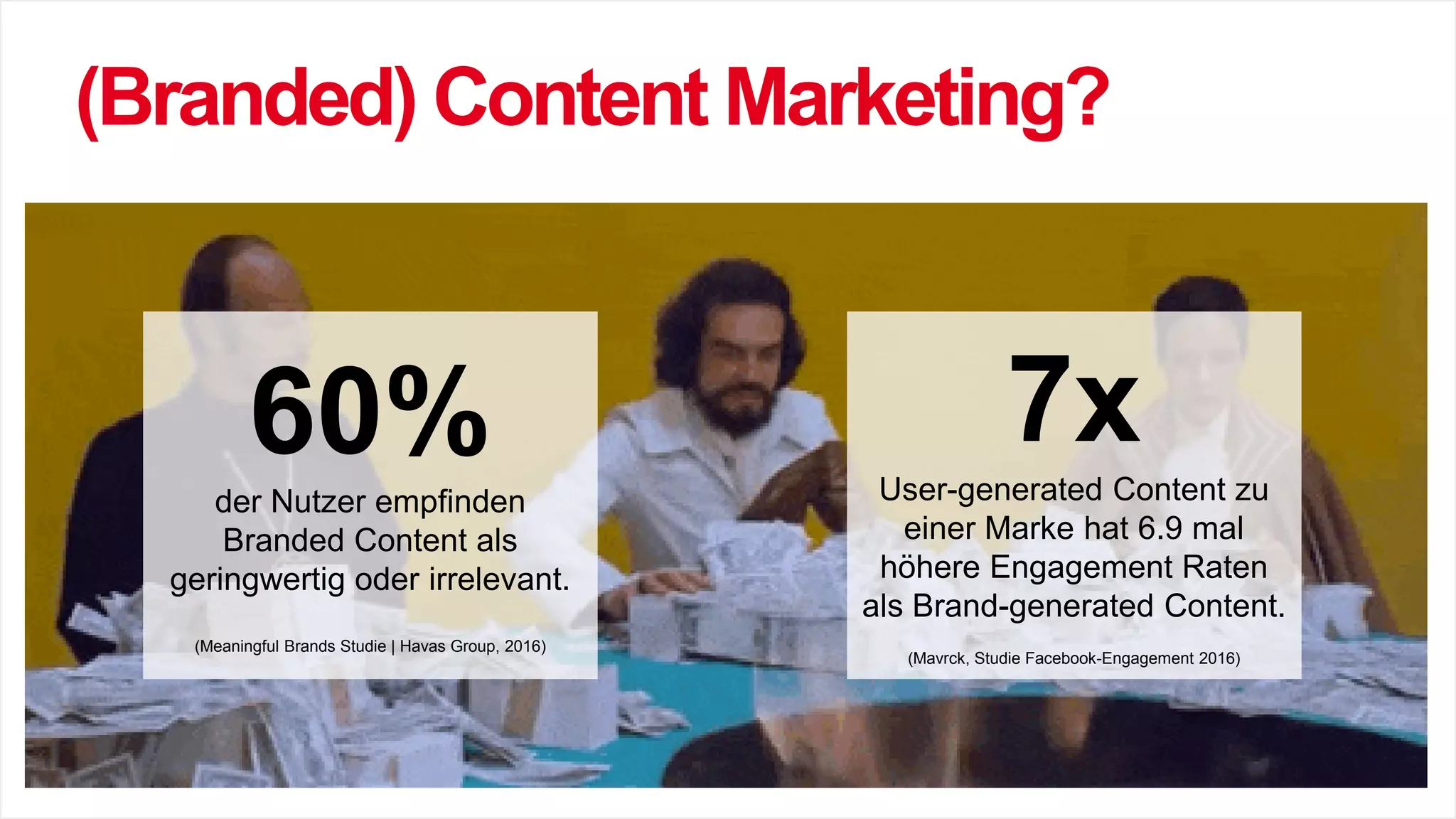 (Branded) Content Marketing?

60%

der Nutzer empfinden Branded Content als geringwertig oder irrelevant.

(Meaningful Brands Studie | Havas Group, 2016)

7x

User-generated Content zu einer Marke hat 6.9 mal höhere Engagement Raten als Brand-generated Content.

(Mavrck, Studie Facebook-Engagement 2016)